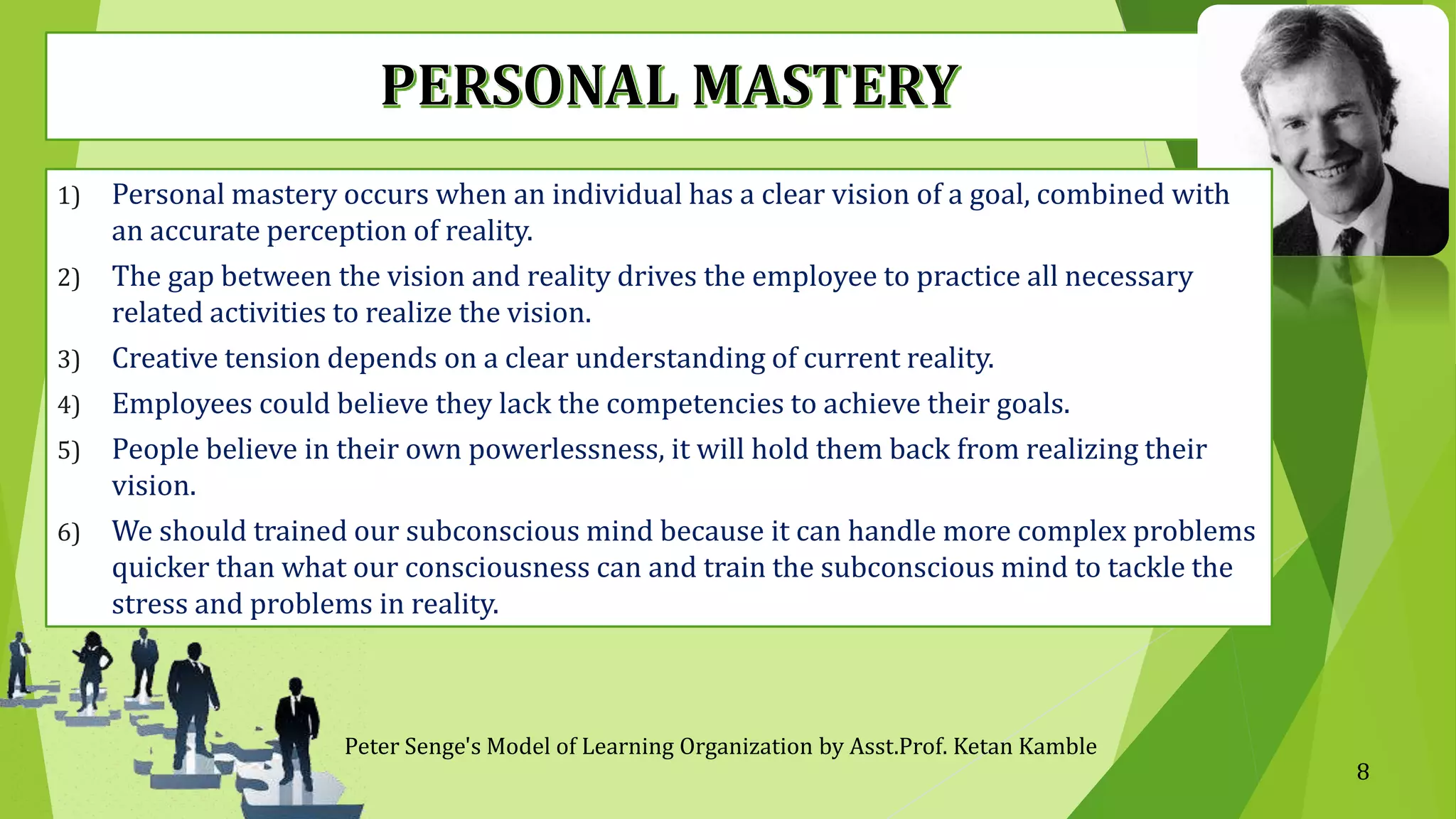 PERSONAL MASTERY

1) Personal mastery occurs when an individual has a clear vision of a goal, combined with an accurate perception of reality.

2) The gap between the vision and reality drives the employee to practice all necessary related activities to realize the vision.

3) Creative tension depends on a clear understanding of current reality.

4) Employees could believe they lack the competencies to achieve their goals.

5) People believe in their own powerlessness, it will hold them back from realizing their vision.

6) We should trained our subconscious mind because it can handle more complex problems quicker than what our consciousness can and train the subconscious mind to tackle the stress and problems in reality.

Peter Senge's Model of Learning Organization by Asst.Prof. Ketan Kamble

8